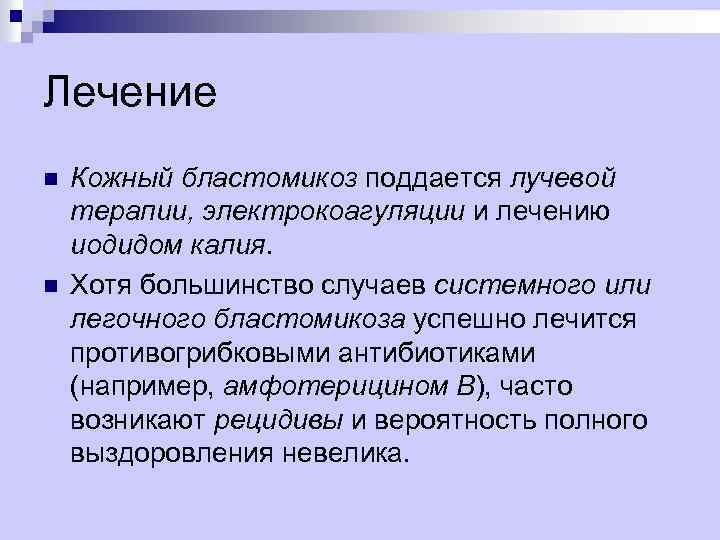 Лечение

Кожный бластомикоз поддается лучевой терапии, электрокоагуляции и лечению иодидом калия.

Хотя большинство случаев системного или легочного бластомикоза успешно лечится противогрибковыми антибиотиками (например, амфотерицином В), часто возникают рецидивы и вероятность полного выздоровления невелика.